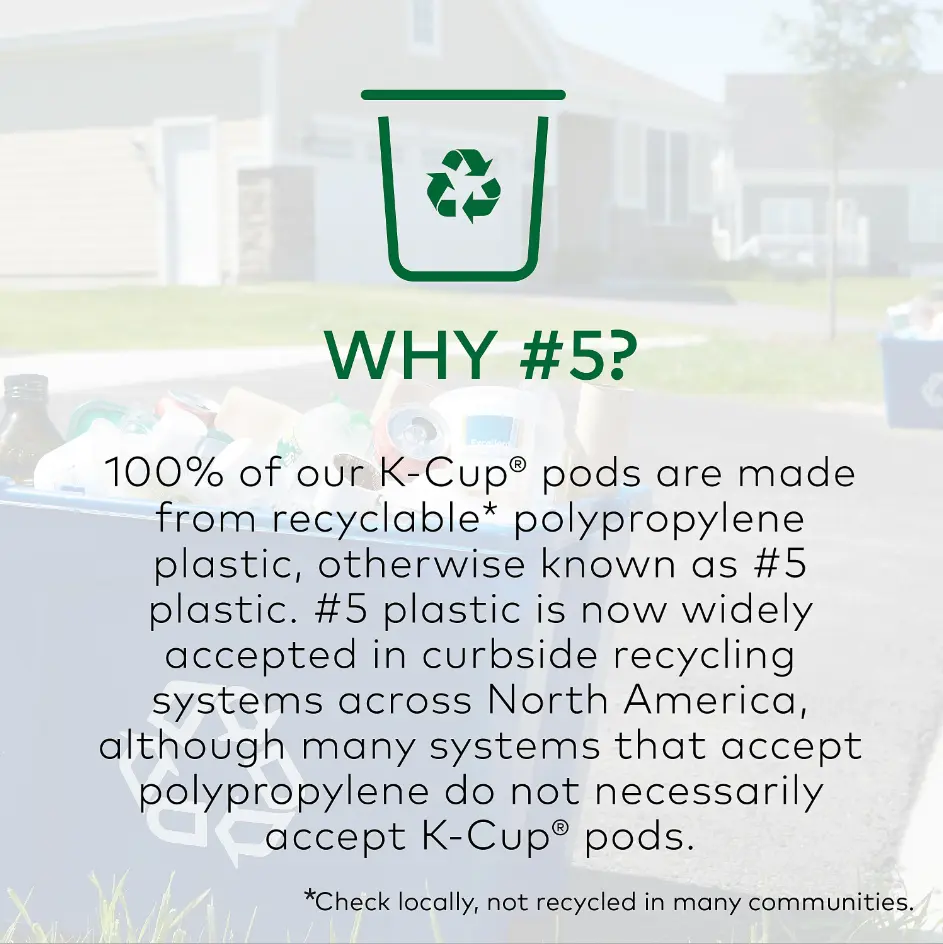 WHY #5?

100% of our K-Cup® pods are made from recyclable* polypropylene plastic, otherwise known as #5 plastic. #5 plastic is now widely accepted in curbside recycling systems across North America, although many systems that accept polypropylene do not necessarily accept K-Cup® pods.

*Check locally, not recycled in many communities.